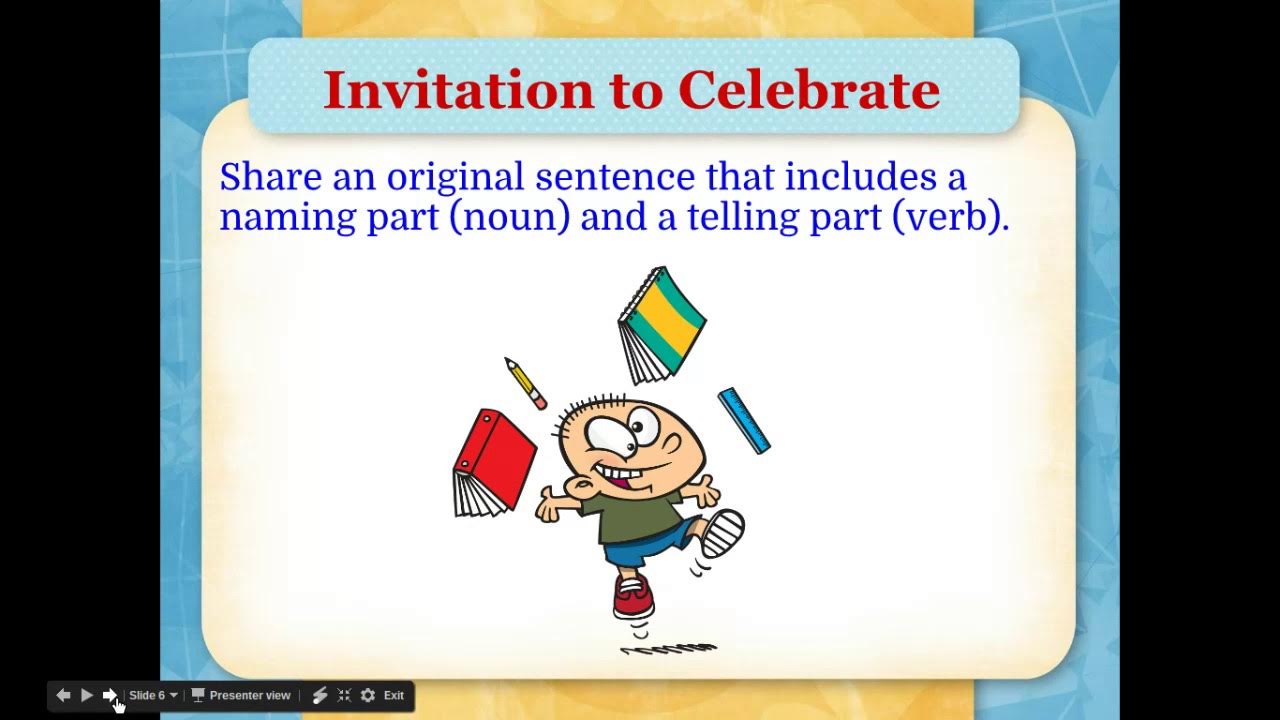 Invitation to Celebrate

Share an original sentence that includes a naming part (noun) and a telling part (verb).

Slide 6 Presenter view Exit